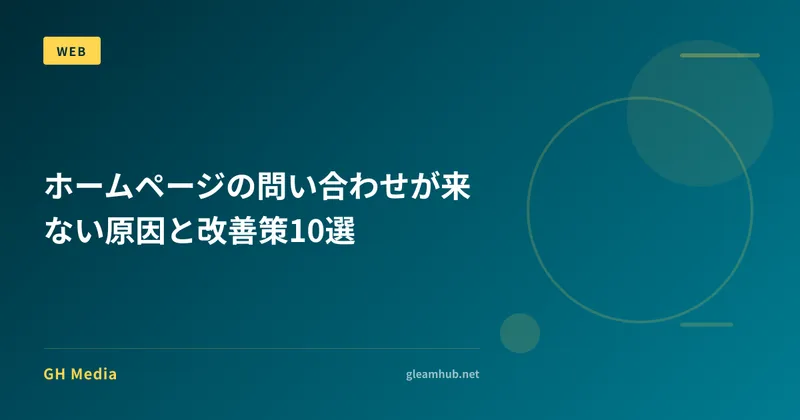 WEB

ホームページの問い合わせが来ない原因と改善策10選

GH Media

gleamhub.net